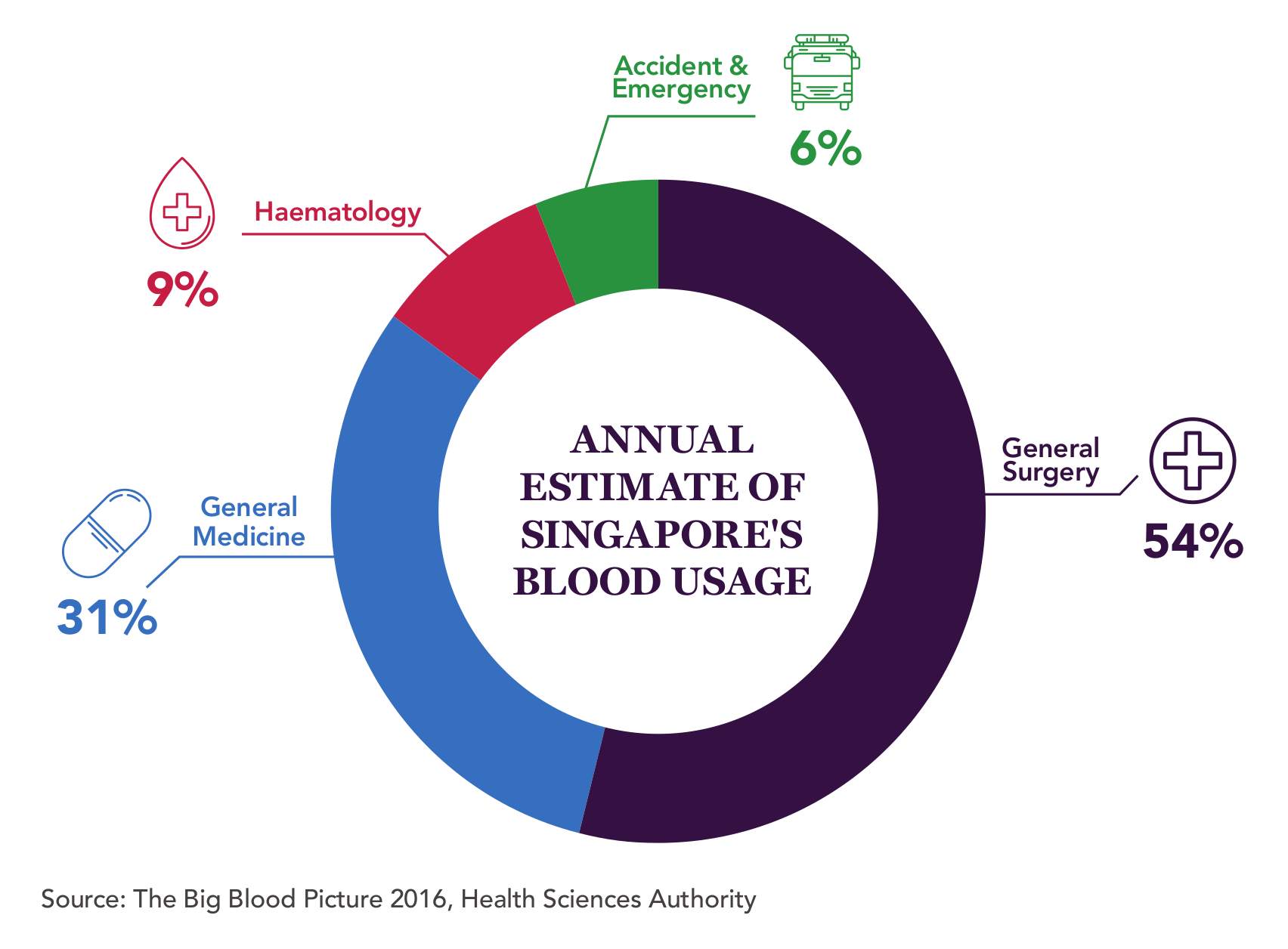 Accident & Emergency

6%

Haematology

9%

ANNUAL ESTIMATE OF SINGAPORE'S BLOOD USAGE

General Surgery

54%

General Medicine

31%

Source: The Big Blood Picture 2016, Health Sciences Authority